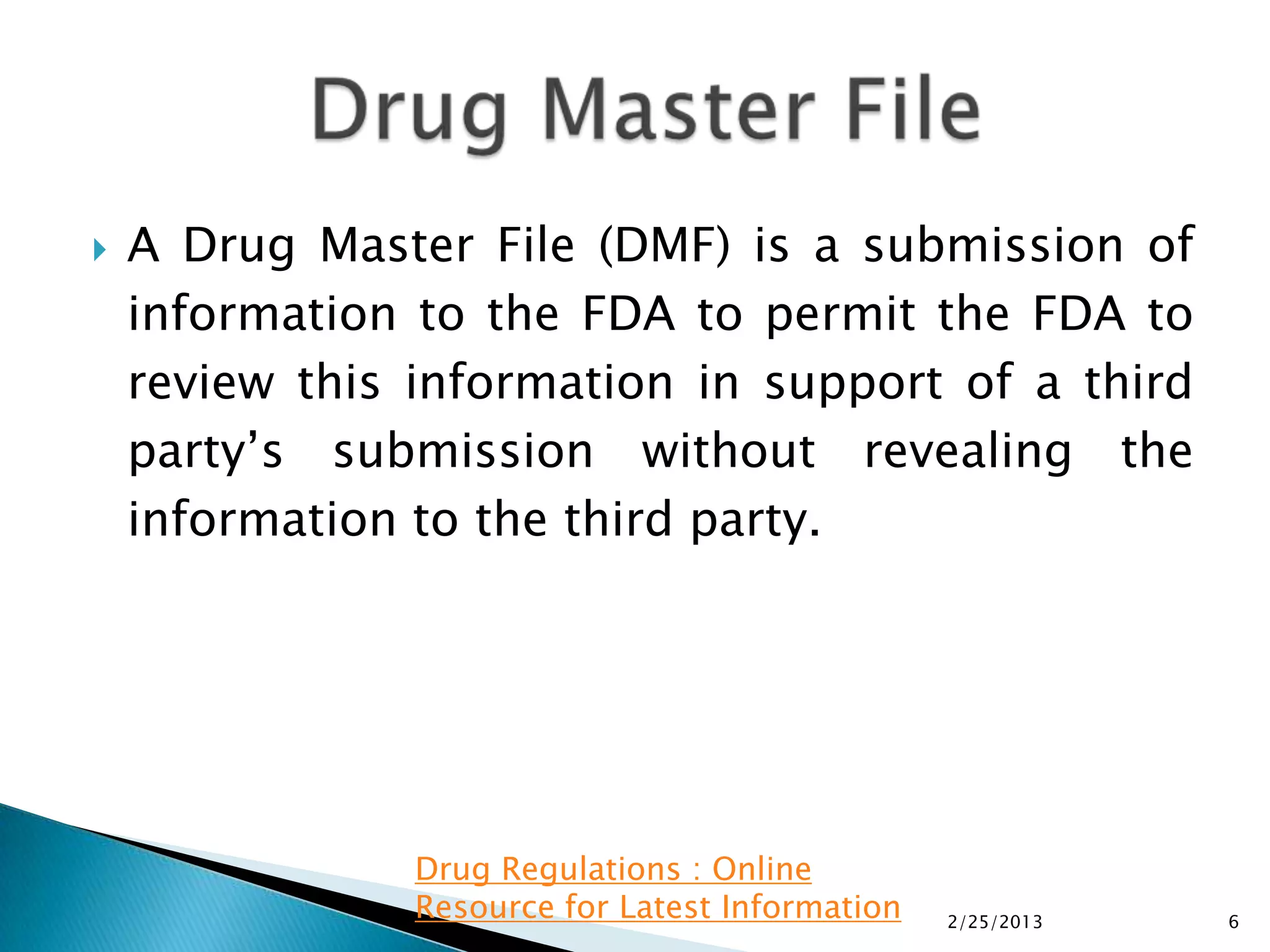 Drug Master File

A Drug Master File (DMF) is a submission of information to the FDA to permit the FDA to review this information in support of a third party’s submission without revealing the information to the third party.

Drug Regulations : Online Resource for Latest Information

2/25/2013

6